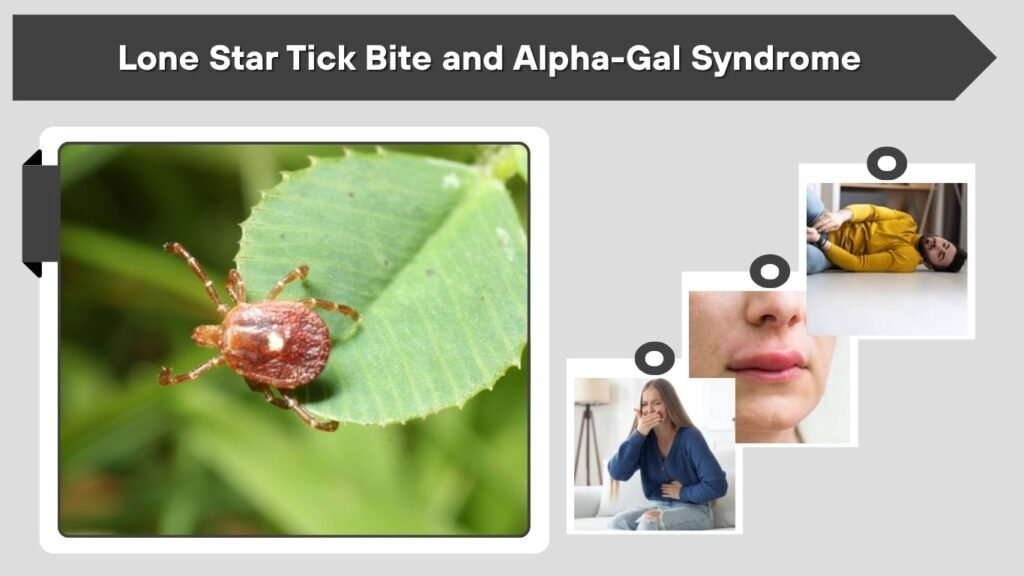 Lone Star Tick Bite and Alpha-Gal Syndrome